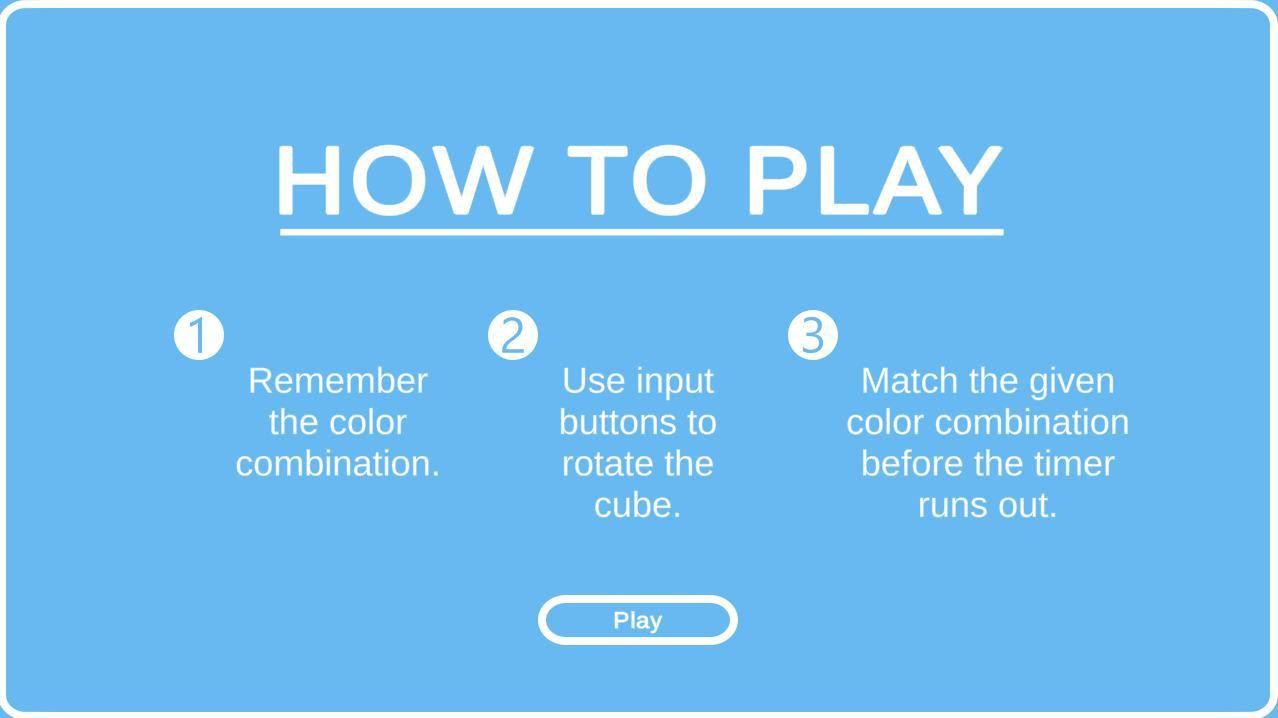 HOW TO PLAY

1
Remember the color combination.

2
Use input buttons to rotate the cube.

3
Match the given color combination before the timer runs out.

Play